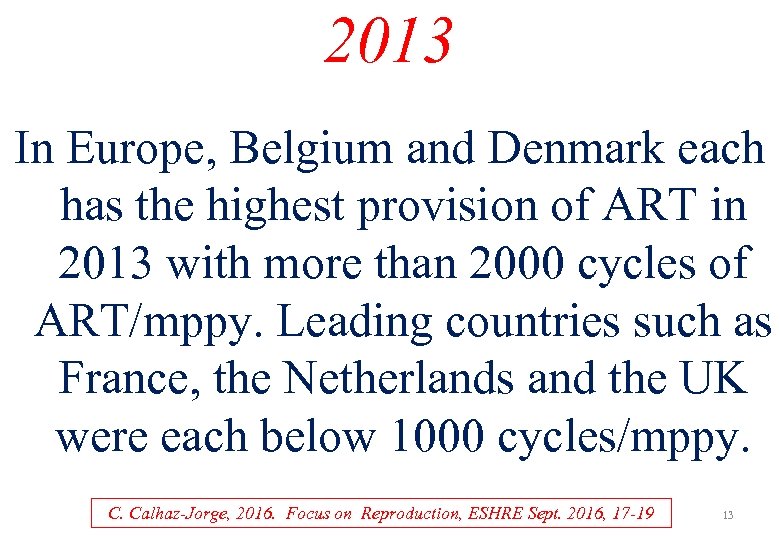 2013

In Europe, Belgium and Denmark each has the highest provision of ART in 2013 with more than 2000 cycles of ART/mppy. Leading countries such as France, the Netherlands and the UK were each below 1000 cycles/mppy.

C. Calhaz-Jorge, 2016. Focus on Reproduction, ESHRE Sept. 2016, 17-19

13